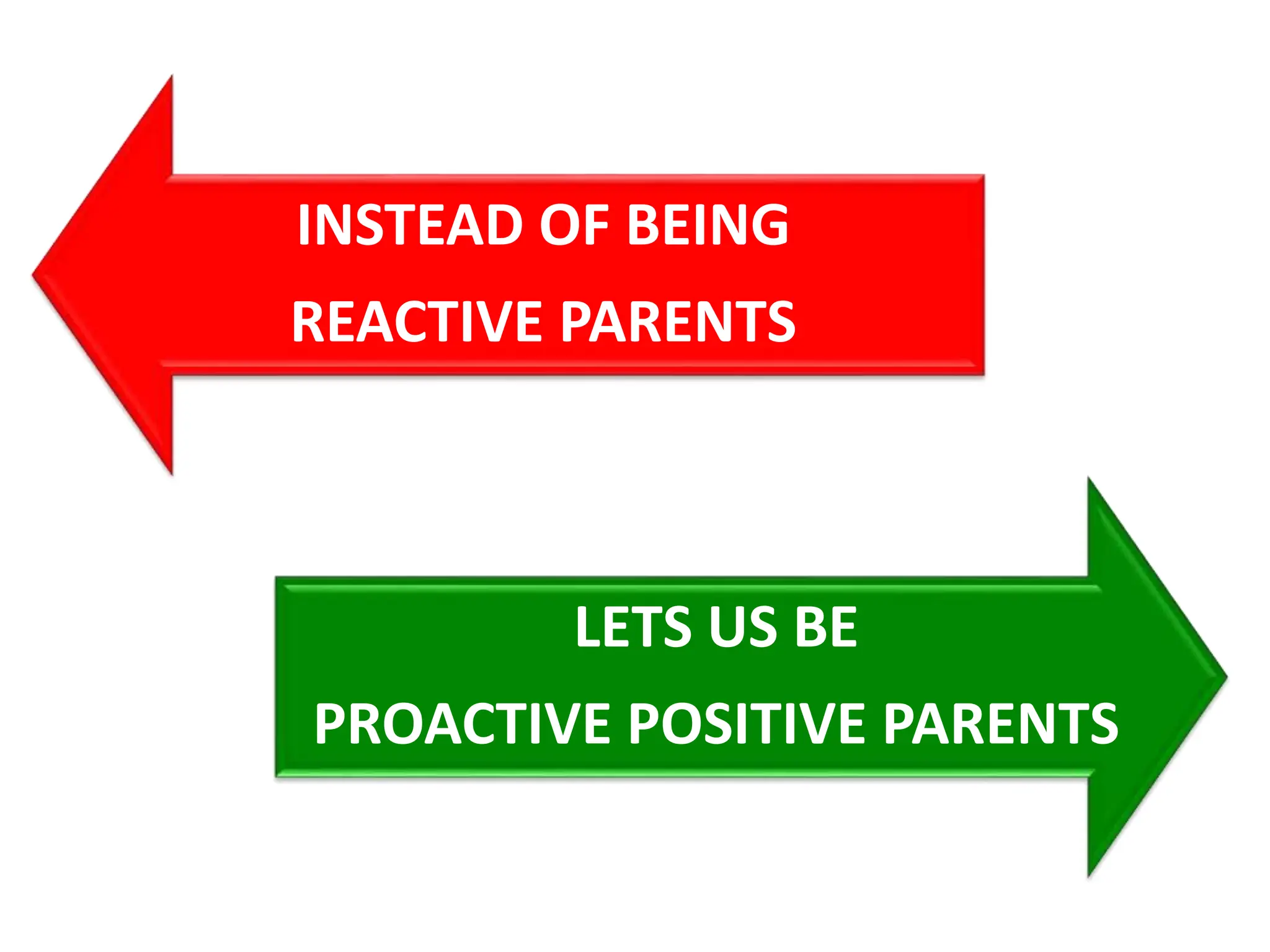 INSTEAD OF BEING
REACTIVE PARENTS

LETS US BE
PROACTIVE POSITIVE PARENTS